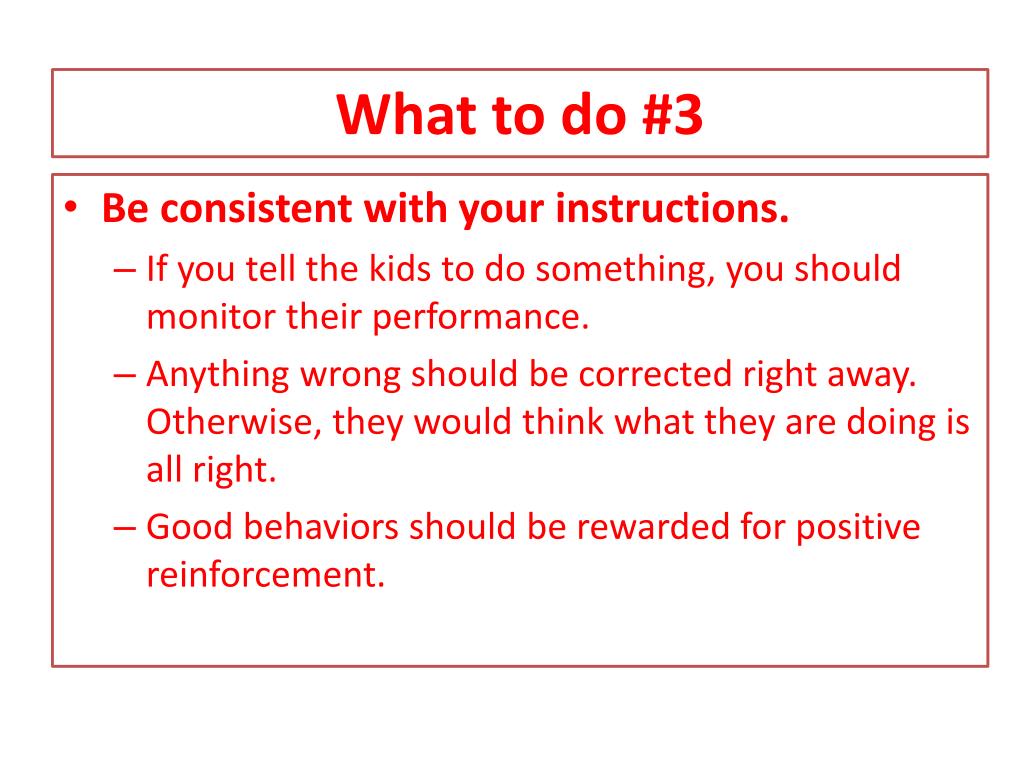 What to do #3

• Be consistent with your instructions.
– If you tell the kids to do something, you should monitor their performance.
– Anything wrong should be corrected right away. Otherwise, they would think what they are doing is all right.
– Good behaviors should be rewarded for positive reinforcement.